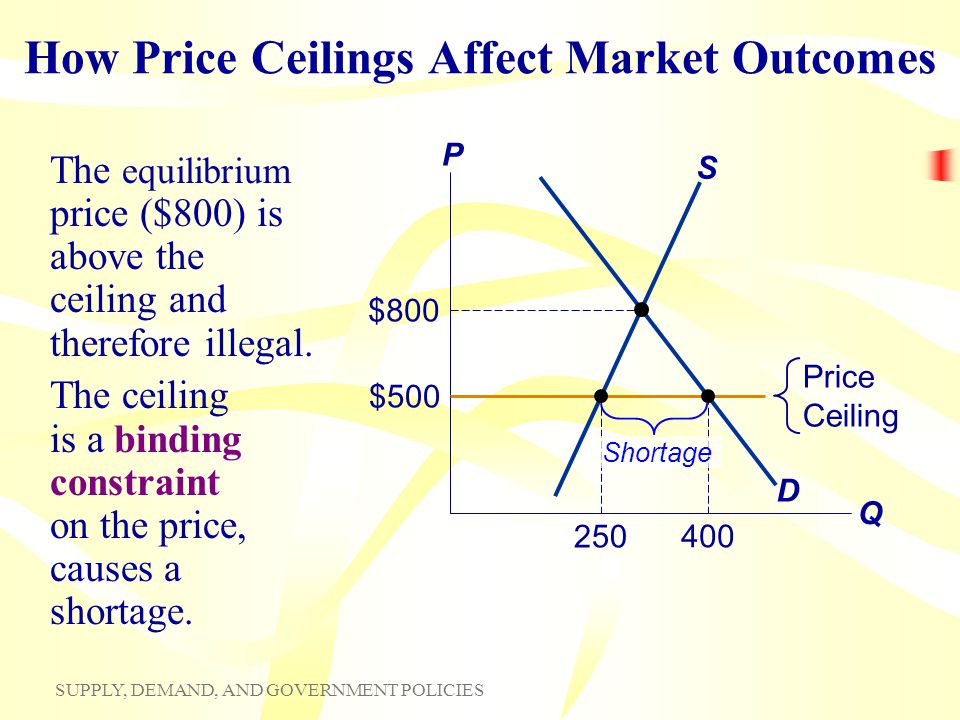 How Price Ceilings Affect Market Outcomes

The equilibrium price (\$800) is above the ceiling and therefore illegal.

The ceiling is a binding constraint on the price, causes a shortage.

P

S

\$800

\$500

Price Ceiling

Shortage

D

Q

250

400

SUPPLY, DEMAND, AND GOVERNMENT POLICIES